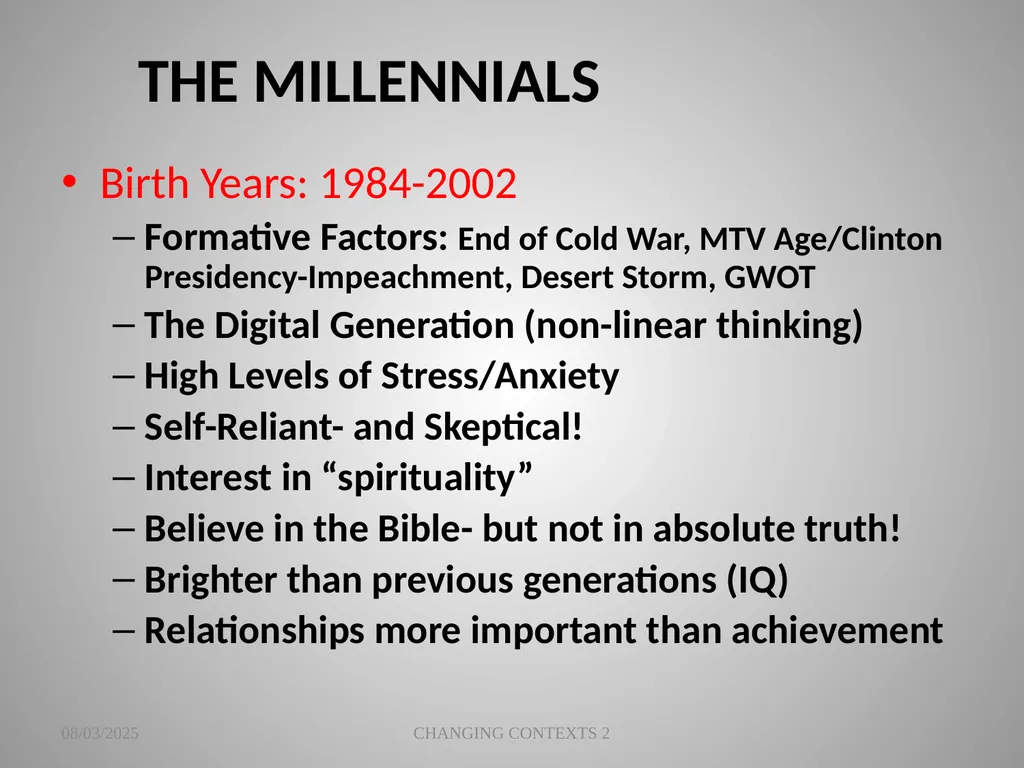 THE MILLENNIALS

• Birth Years: 1984-2002
– Formative Factors: End of Cold War, MTV Age/Clinton Presidency-Impeachment, Desert Storm, GWOT
– The Digital Generation (non-linear thinking)
– High Levels of Stress/Anxiety
– Self-Reliant- and Skeptical!
– Interest in “spirituality”
– Believe in the Bible- but not in absolute truth!
– Brighter than previous generations (IQ)
– Relationships more important than achievement

08/03/2025

CHANGING CONTEXTS 2